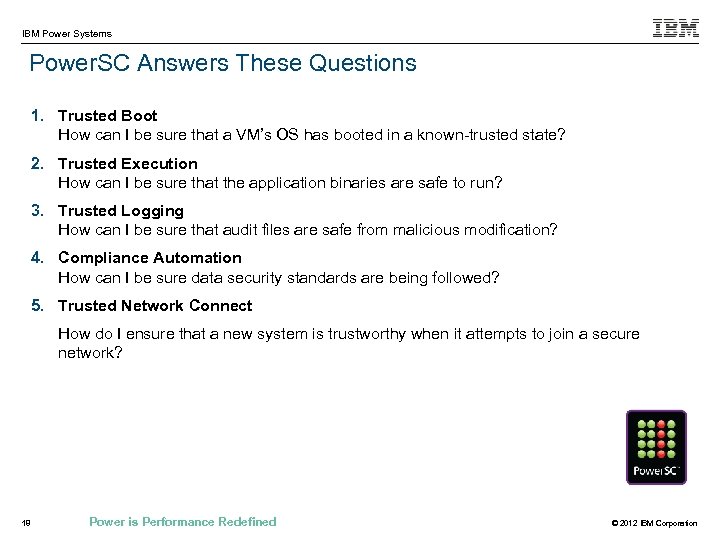 IBM Power Systems

IBM

PowerSC Answers These Questions

1. Trusted Boot
How can I be sure that a VM's OS has booted in a known-trusted state?

2. Trusted Execution
How can I be sure that the application binaries are safe to run?

3. Trusted Logging
How can I be sure that audit files are safe from malicious modification?

4. Compliance Automation
How can I be sure data security standards are being followed?

5. Trusted Network Connect
How do I ensure that a new system is trustworthy when it attempts to join a secure network?

PowerSC

19

Power is Performance Redefined

© 2012 IBM Corporation